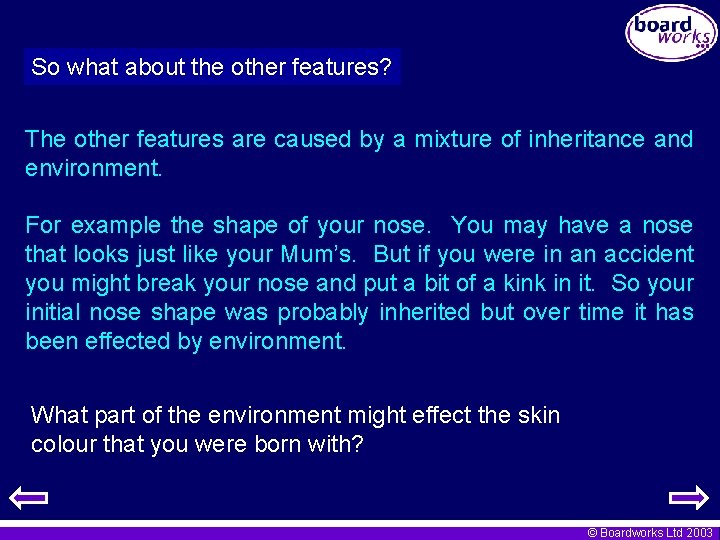 board works

So what about the other features?

The other features are caused by a mixture of inheritance and environment.

For example the shape of your nose. You may have a nose that looks just like your Mum's. But if you were in an accident you might break your nose and put a bit of a kink in it. So your initial nose shape was probably inherited but over time it has been effected by environment.

What part of the environment might effect the skin colour that you were born with?

© Boardworks Ltd 2003